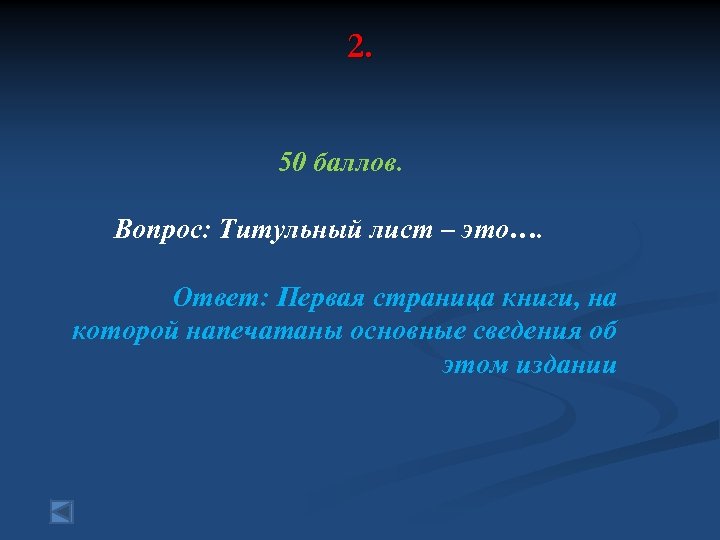 2.

50 баллов.

Вопрос: Титульный лист – это….

Ответ: Первая страница книги, на которой напечатаны основные сведения об этом издании